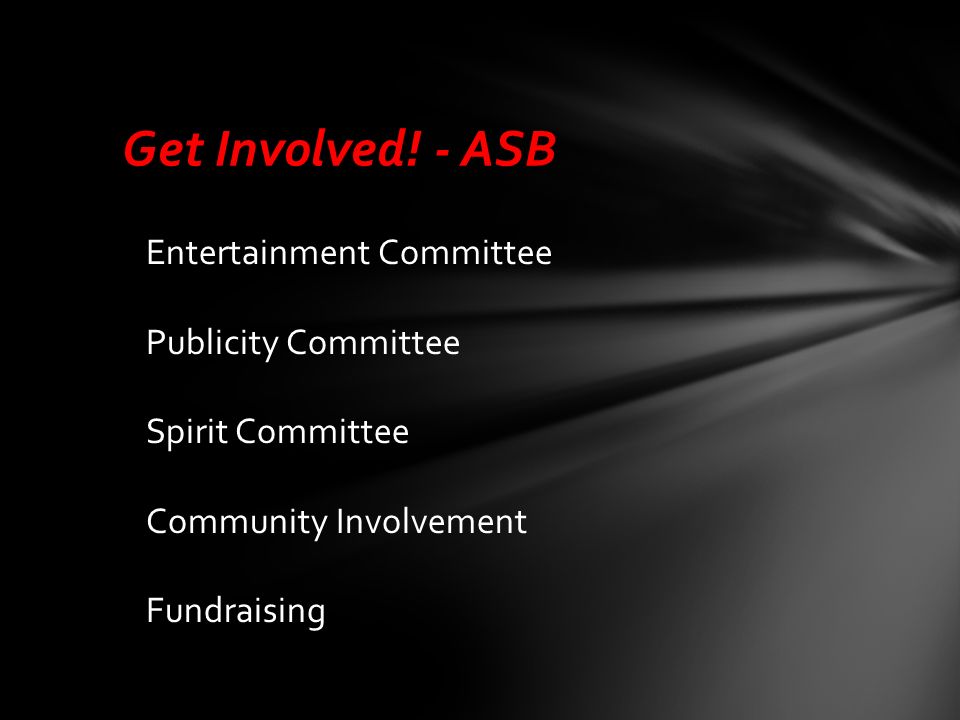 Get Involved! - ASB

Entertainment Committee

Publicity Committee

Spirit Committee

Community Involvement

Fundraising